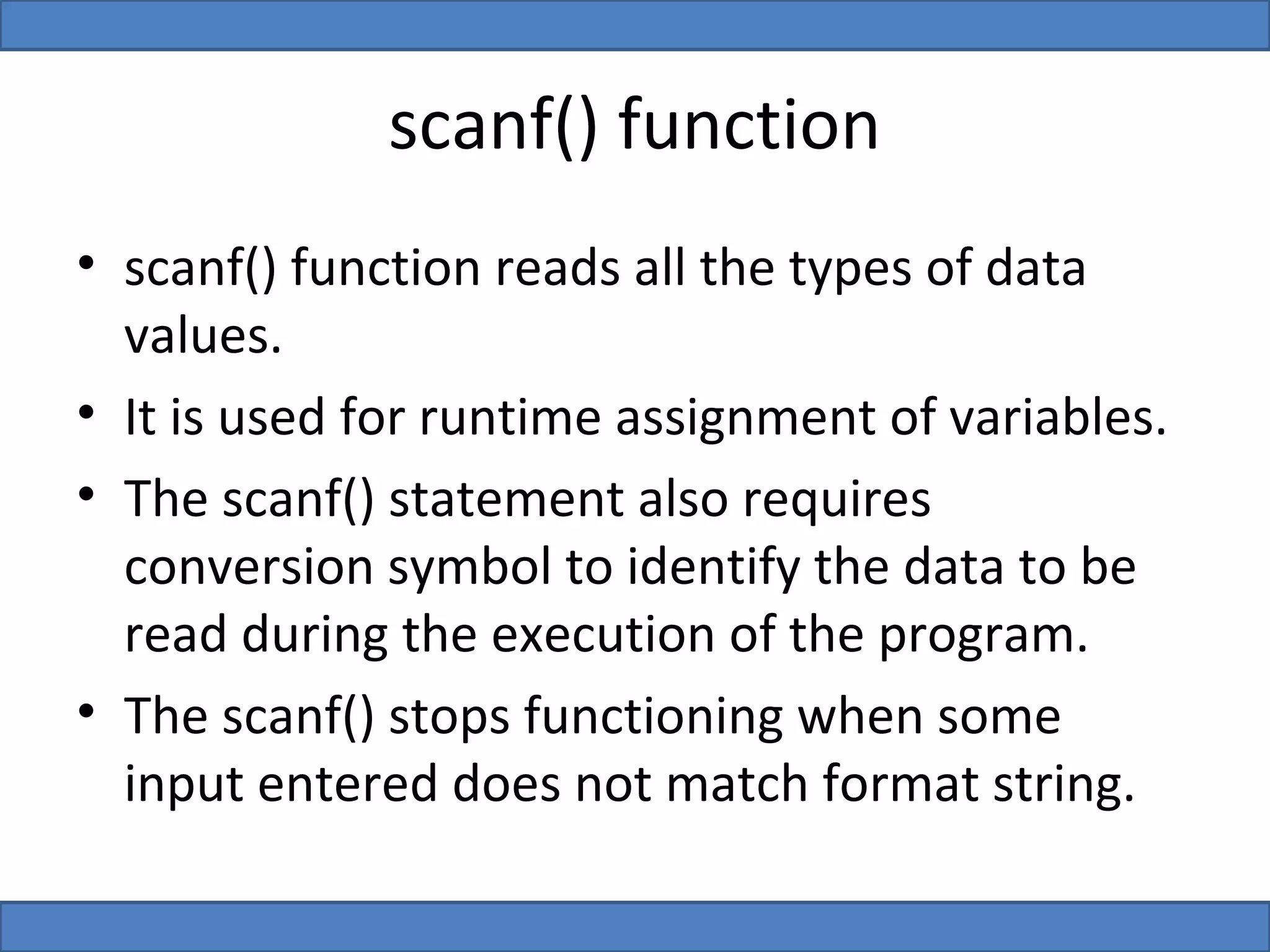 scanf() function

• scanf() function reads all the types of data values.
• It is used for runtime assignment of variables.
• The scanf() statement also requires conversion symbol to identify the data to be read during the execution of the program.
• The scanf() stops functioning when some input entered does not match format string.